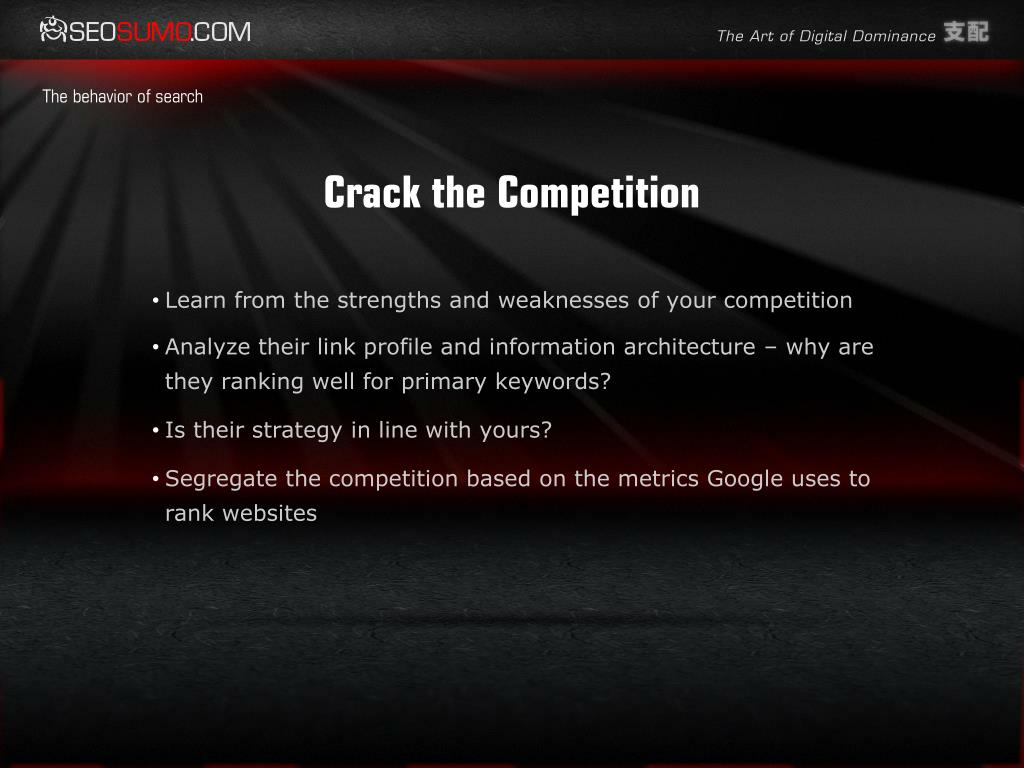 SEOSUMO.COM

The Art of Digital Dominance 支配

The behavior of search

Crack the Competition

• Learn from the strengths and weaknesses of your competition

• Analyze their link profile and information architecture – why are they ranking well for primary keywords?

• Is their strategy in line with yours?

• Segregate the competition based on the metrics Google uses to rank websites